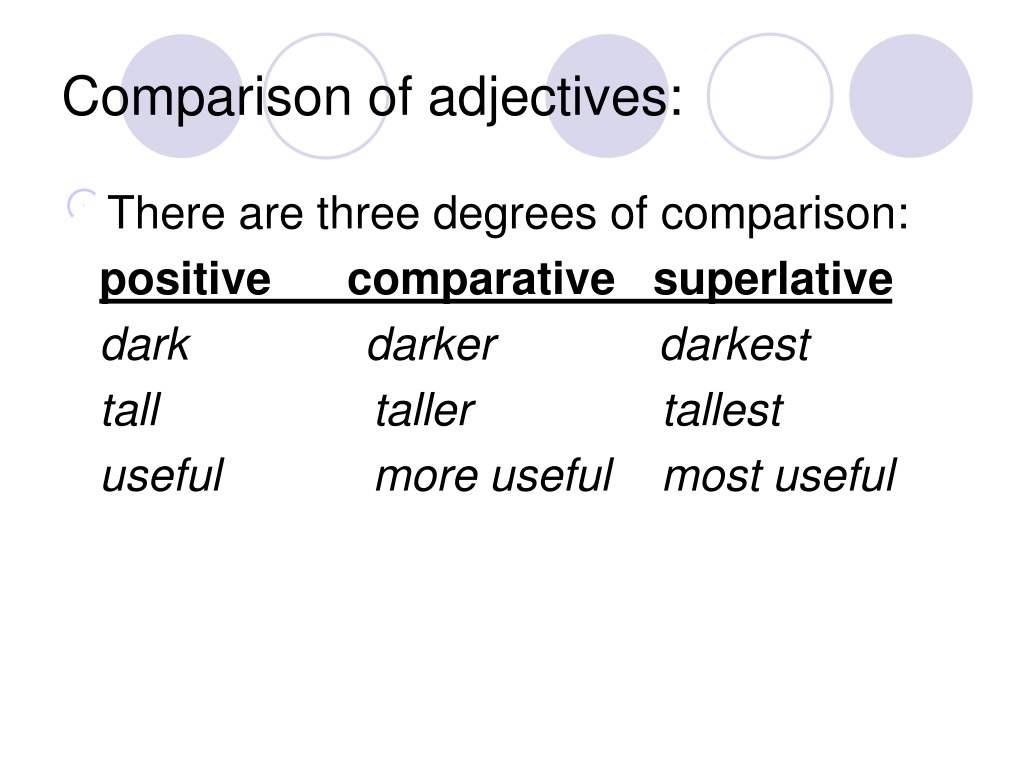 Comparison of adjectives:

There are three degrees of comparison:

| positive | comparative | superlative |
|---|---|---|
| dark | darker | darkest |
| tall | taller | tallest |
| useful | more useful | most useful |